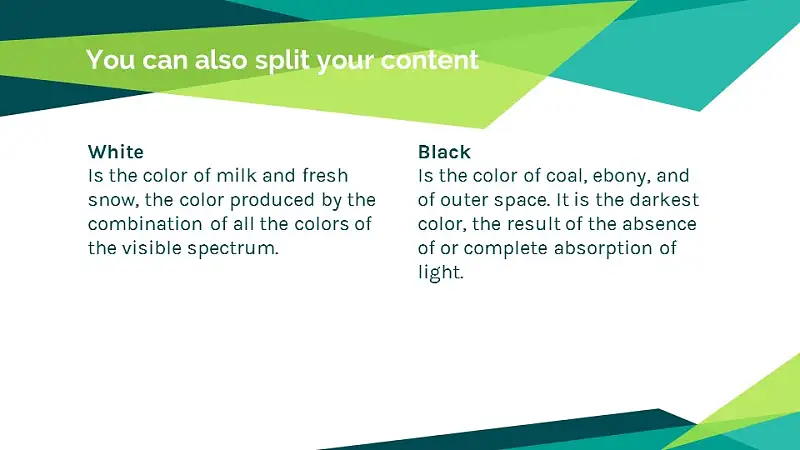 You can also split your content

White
Is the color of milk and fresh snow, the color produced by the combination of all the colors of the visible spectrum.

Black
Is the color of coal, ebony, and of outer space. It is the darkest color, the result of the absence of or complete absorption of light.